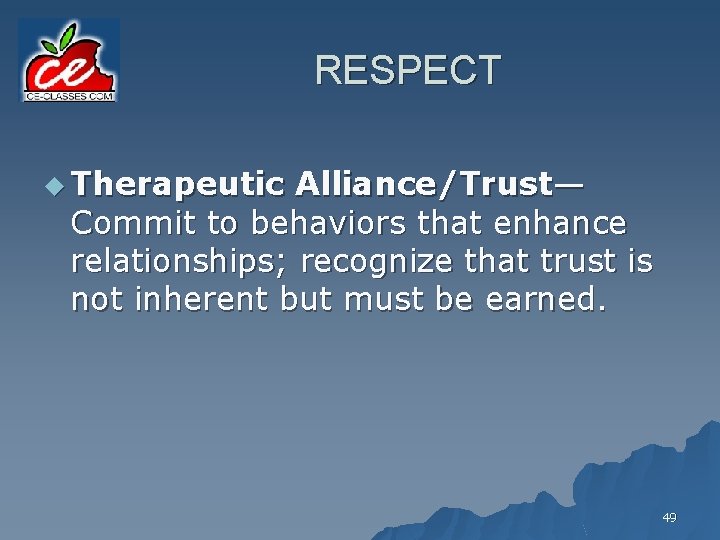 ce
CE-CLASSES.COM

RESPECT

Therapeutic Alliance/Trust— Commit to behaviors that enhance relationships; recognize that trust is not inherent but must be earned.

49